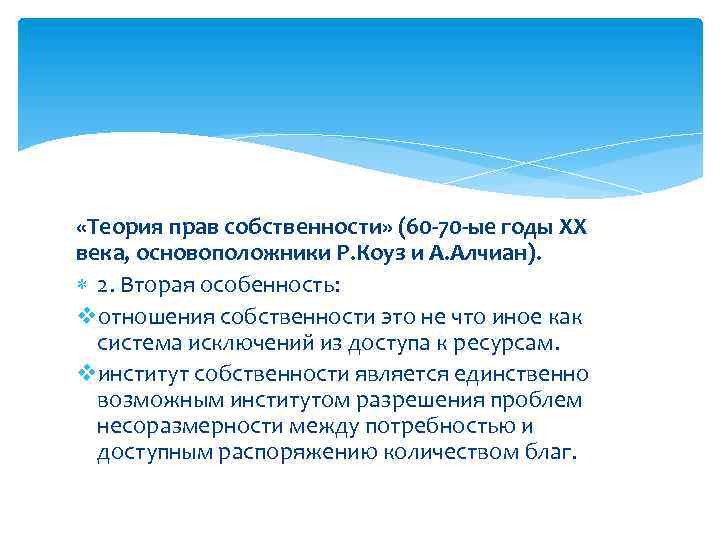 «Теория прав собственности» (60-70-ые годы XX века, основоположники Р.Коуз и А.Алчиан).

2. Вторая особенность:

отношения собственности это не что иное как система исключений из доступа к ресурсам.

институт собственности является единственно возможным институтом разрешения проблем несоразмерности между потребностью и доступным распоряжению количеством благ.